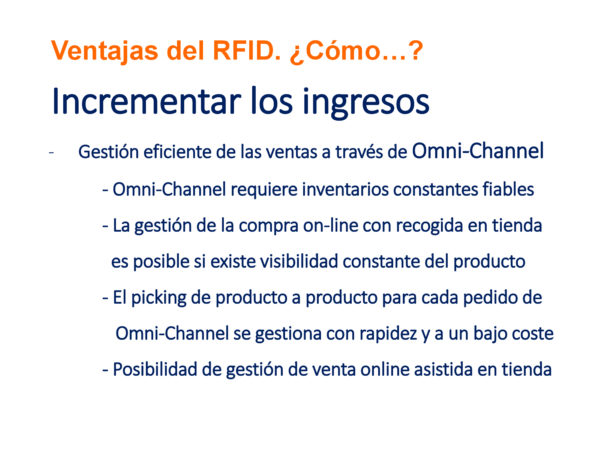 Ventajas del RFID. ¿Cómo…?

Incrementar los ingresos

- Gestión eficiente de las ventas a través de Omni-Channel

- Omni-Channel requiere inventarios constantes fiables

- La gestión de la compra on-line con recogida en tienda es posible si existe visibilidad constante del producto

- El picking de producto a producto para cada pedido de Omni-Channel se gestiona con rapidez y a un bajo coste

- Posibilidad de gestión de venta online asistida en tienda